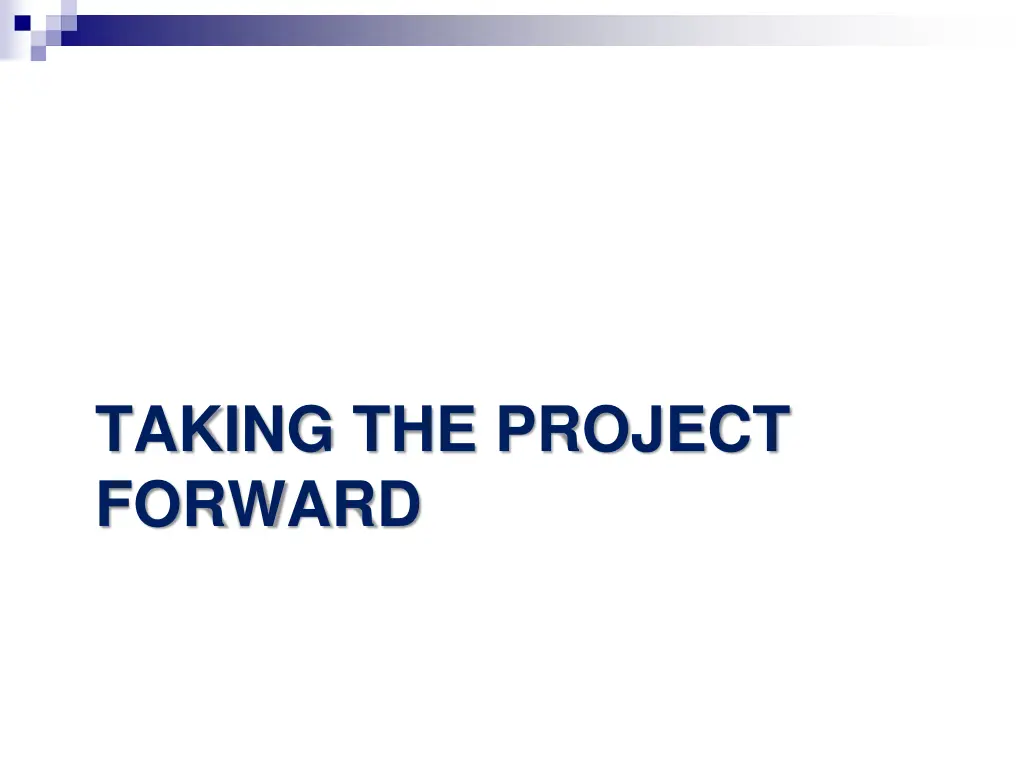 TAKING THE PROJECT FORWARD